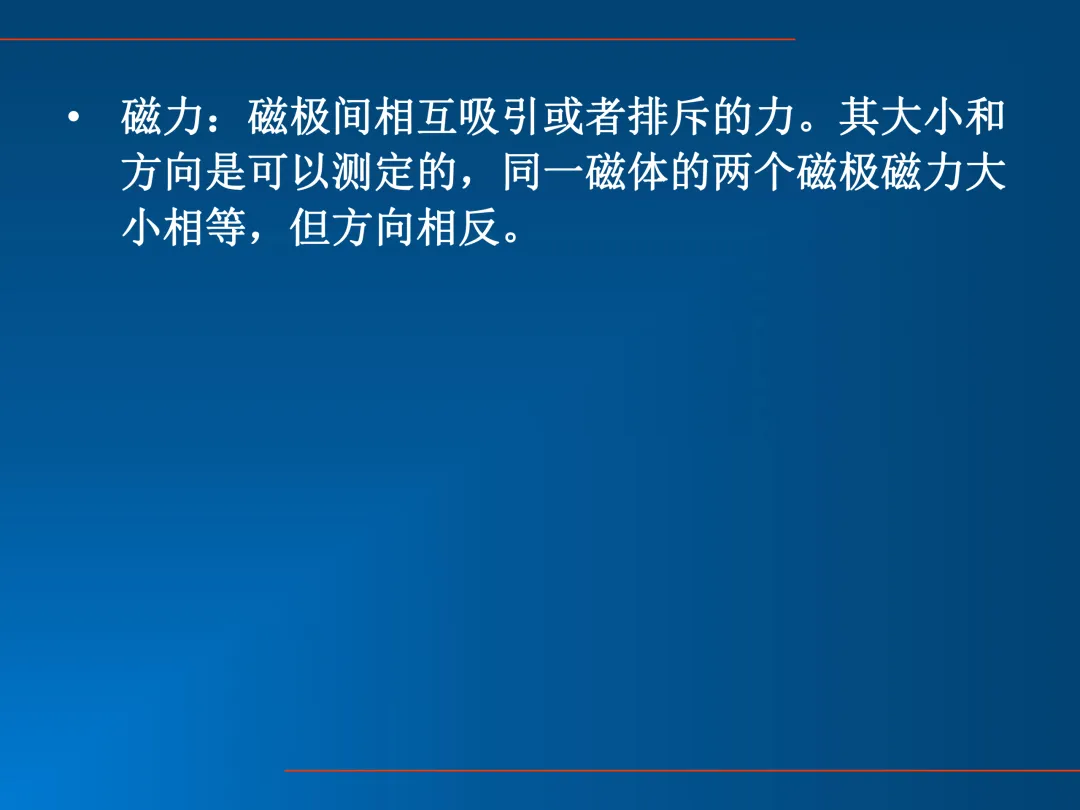 • 磁力：磁极间相互吸引或者排斥的力。其大小和方向是可以测定的，同一磁体的两个磁极磁力大小相等，但方向相反。